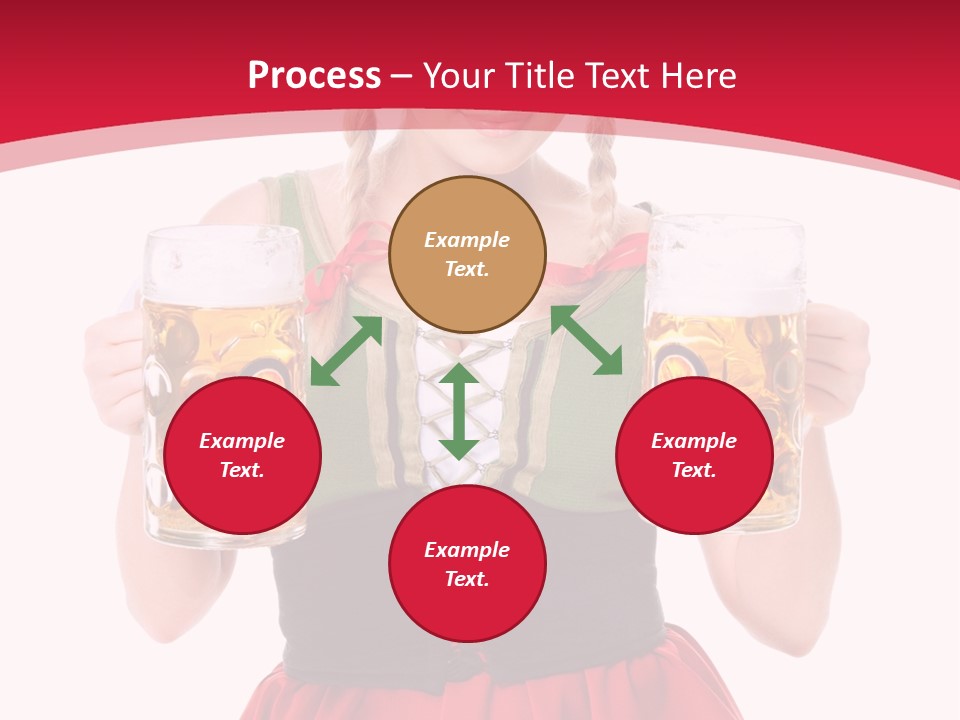 Process – Your Title Text Here

Example Text.

Example Text.

Example Text.

Example Text.